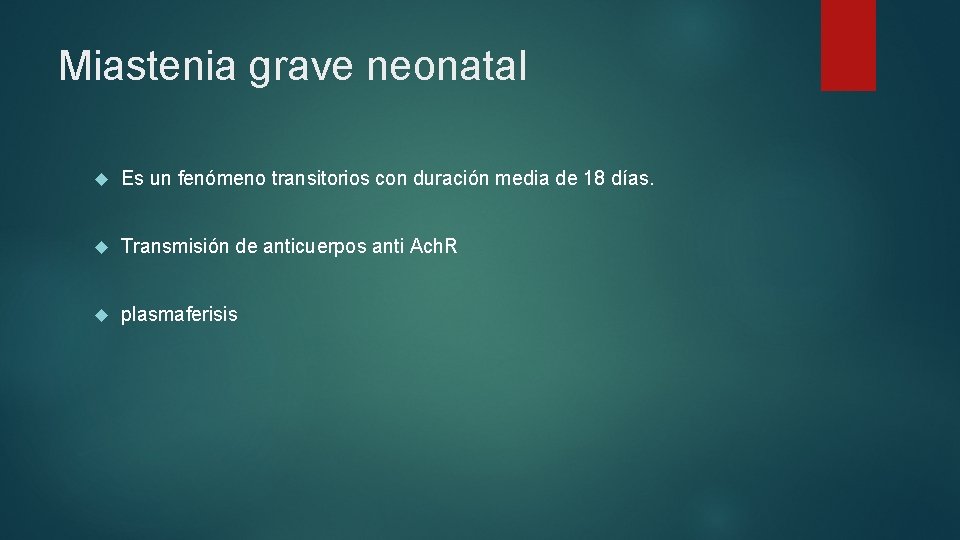 Miastenia grave neonatal

Es un fenómeno transitorios con duración media de 18 días.

Transmisión de anticuerpos anti AchR

plasmaferisis